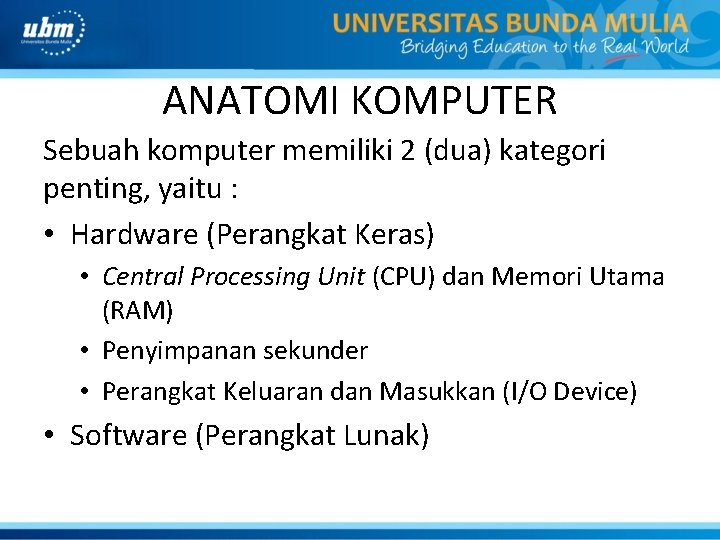 ubm
Universitas Bunda Mulia

UNIVERSITAS BUNDA MULIA
Bridging Education to the Real World

ANATOMI KOMPUTER

Sebuah komputer memiliki 2 (dua) kategori penting, yaitu :

• Hardware (Perangkat Keras)
  • Central Processing Unit (CPU) dan Memori Utama (RAM)
  • Penyimpanan sekunder
  • Perangkat Keluaran dan Masukkan (I/O Device)
• Software (Perangkat Lunak)